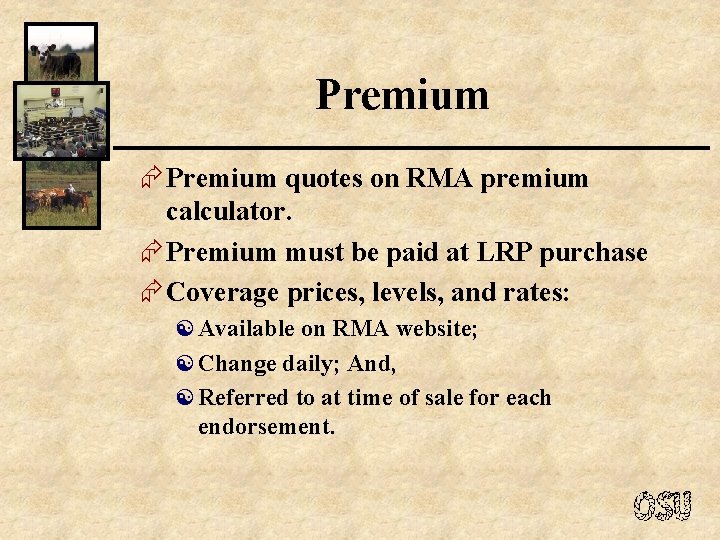 Premium

Premium quotes on RMA premium calculator.

Premium must be paid at LRP purchase

Coverage prices, levels, and rates:

Available on RMA website;

Change daily; And,

Referred to at time of sale for each endorsement.

OSU